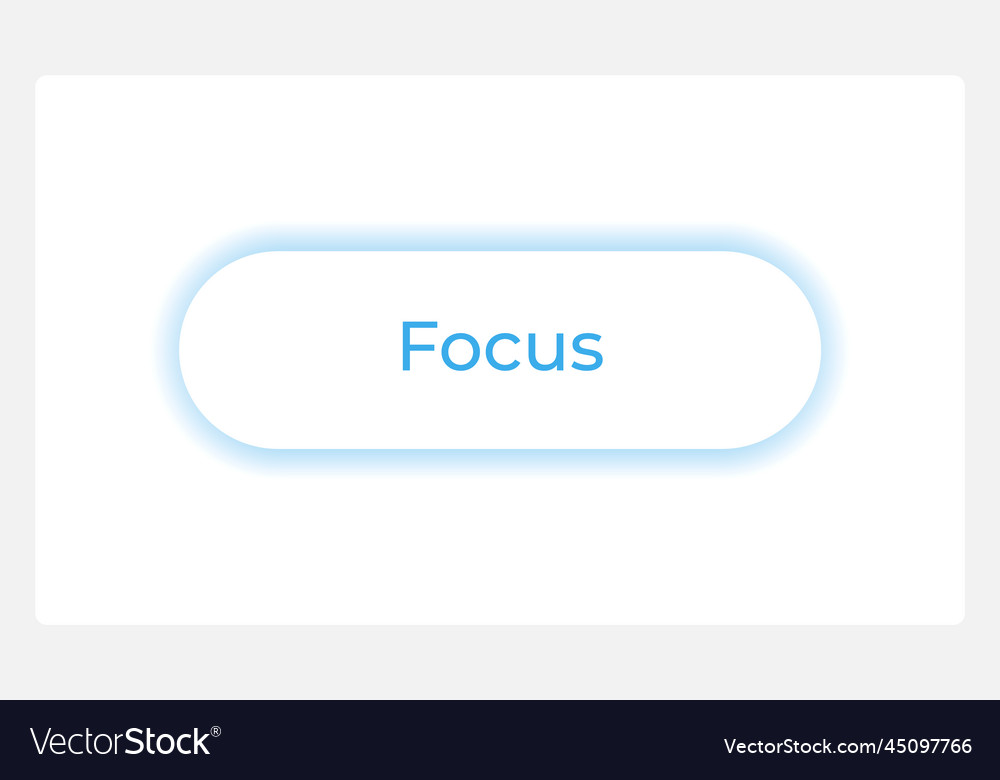 Focus

VectorStock®

VectorStock.com/45097766